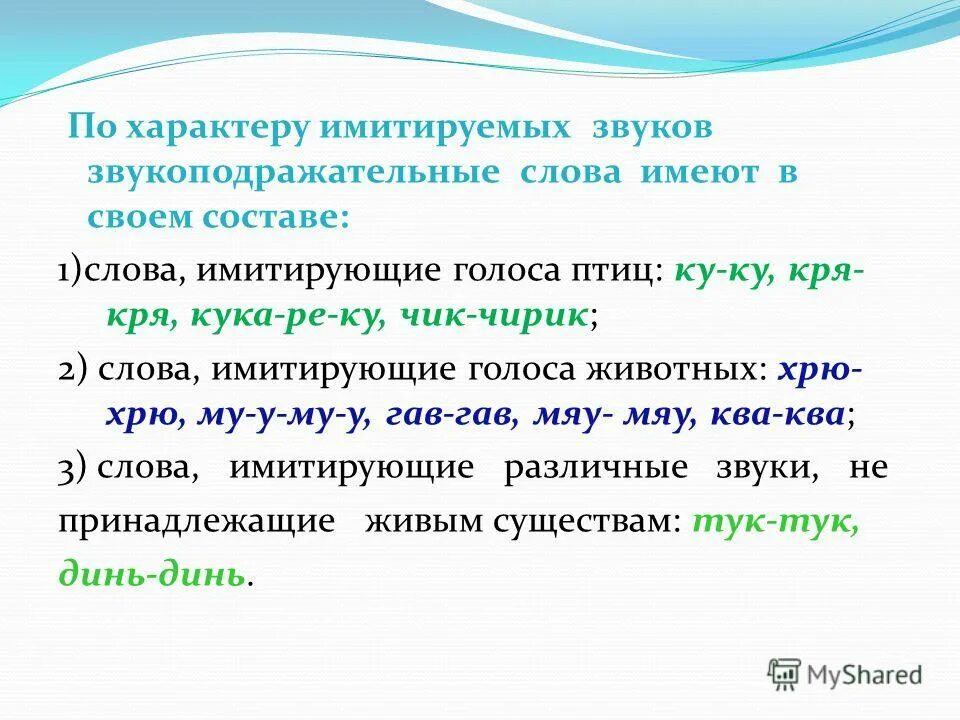 По характеру имитируемых звуков звукоподражательные слова имеют в своем составе:

1)слова, имитирующие голоса птиц: ку-ку, кря-кря, кука-ре-ку, чик-чирик;

2) слова, имитирующие голоса животных: хрю-хрю, му-у-му-у, гав-гав, мяу- мяу, ква-ква;

3) слова, имитирующие различные звуки, не принадлежащие живым существам: тук-тук, динь-динь.

MyShared